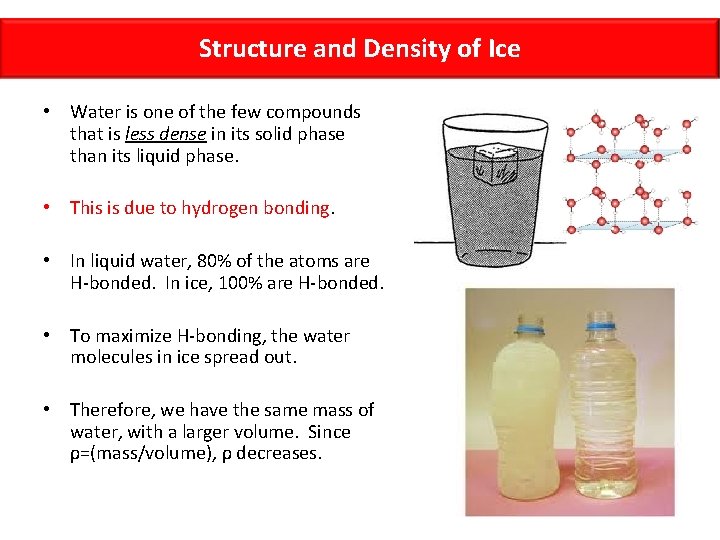 Structure and Density of Ice

• Water is one of the few compounds that is less dense in its solid phase than its liquid phase.

• This is due to hydrogen bonding.

• In liquid water, 80% of the atoms are H-bonded. In ice, 100% are H-bonded.

• To maximize H-bonding, the water molecules in ice spread out.

• Therefore, we have the same mass of water, with a larger volume. Since ρ=(mass/volume), ρ decreases.